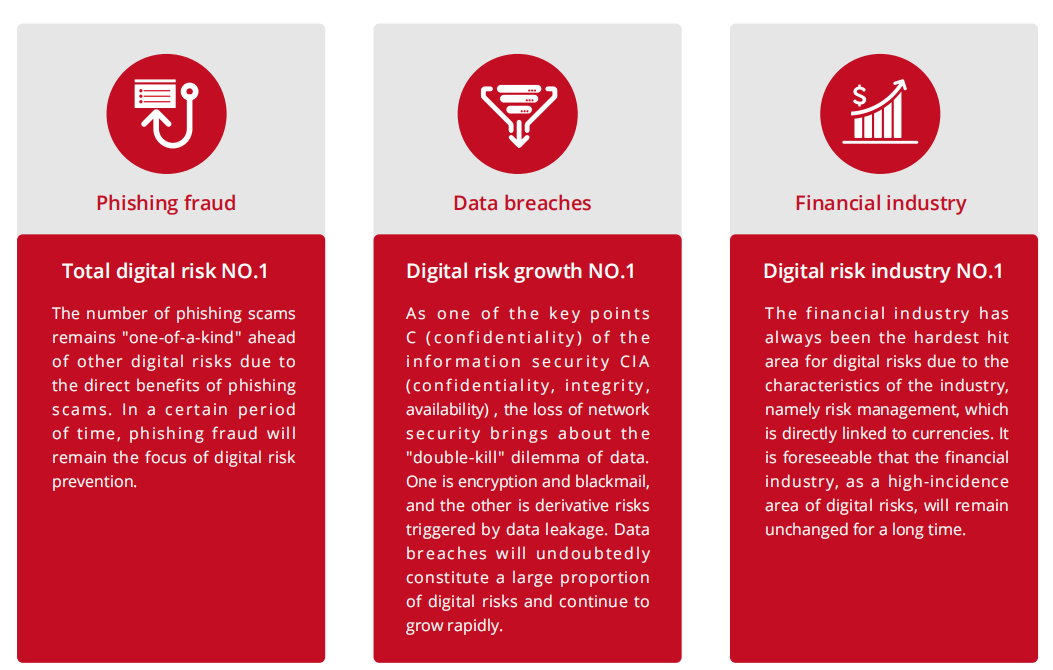 Phishing fraud

Total digital risk NO.1

The number of phishing scams remains "one-of-a-kind" ahead of other digital risks due to the direct benefits of phishing scams. In a certain period of time, phishing fraud will remain the focus of digital risk prevention.

Data breaches

Digital risk growth NO.1

As one of the key points C (confidentiality) of the information security CIA (confidentiality, integrity, availability) , the loss of network security brings about the "double-kill" dilemma of data. One is encryption and blackmail, and the other is derivative risks triggered by data leakage. Data breaches will undoubtedly constitute a large proportion of digital risks and continue to grow rapidly.

Financial industry

Digital risk industry NO.1

The financial industry has always been the hardest hit area for digital risks due to the characteristics of the industry, namely risk management, which is directly linked to currencies. It is foreseeable that the financial industry, as a high-incidence area of digital risks, will remain unchanged for a long time.